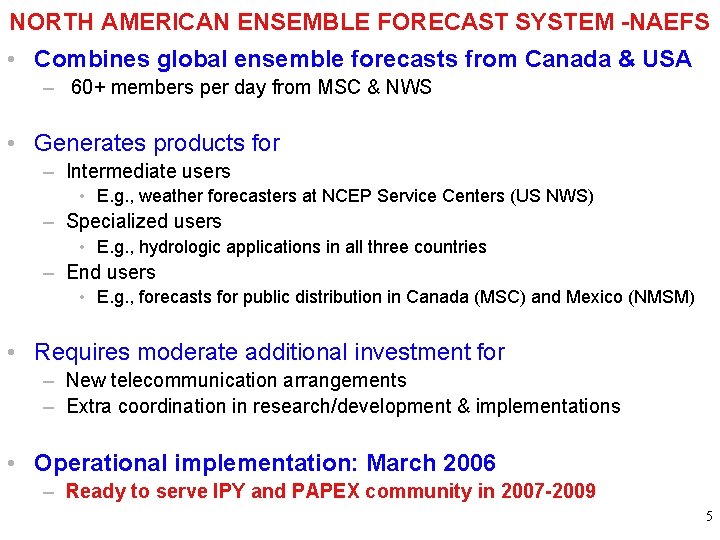 NORTH AMERICAN ENSEMBLE FORECAST SYSTEM -NAEFS

• Combines global ensemble forecasts from Canada & USA
– 60+ members per day from MSC & NWS

• Generates products for
– Intermediate users
• E.g., weather forecasters at NCEP Service Centers (US NWS)
– Specialized users
• E.g., hydrologic applications in all three countries
– End users
• E.g., forecasts for public distribution in Canada (MSC) and Mexico (NMSM)

• Requires moderate additional investment for
– New telecommunication arrangements
– Extra coordination in research/development & implementations

• Operational implementation: March 2006
– Ready to serve IPY and PAPEX community in 2007-2009

5